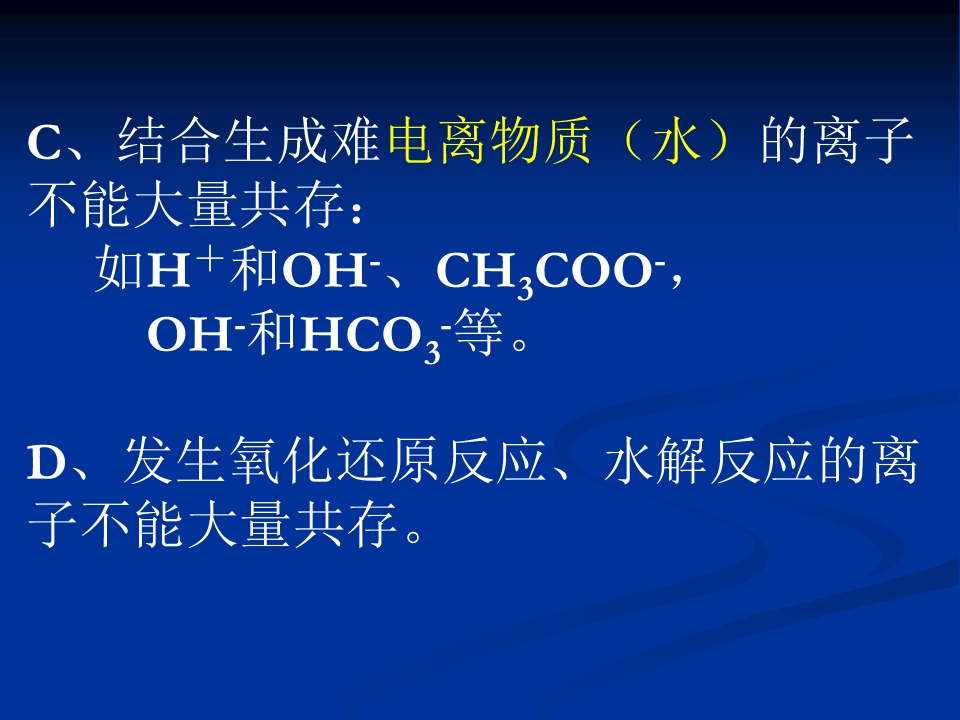 C、结合生成难电离物质（水）的离子不能大量共存：

如$H^+$和$OH^-$、$CH_3COO^-$，

$OH^-$和$HCO_3^-$等。

D、发生氧化还原反应、水解反应的离子不能大量共存。